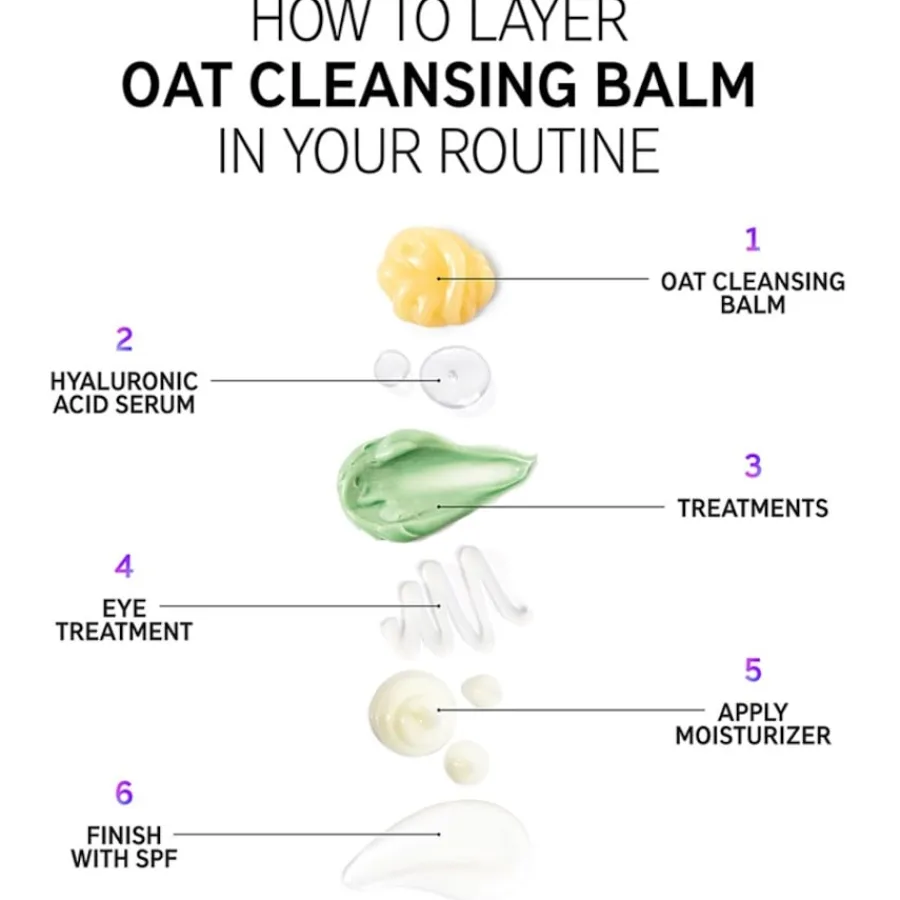 HOW TO LAYER
OAT CLEANSING BALM
IN YOUR ROUTINE

1
OAT CLEANSING BALM

2
HYALURONIC ACID SERUM

3
TREATMENTS

4
EYE TREATMENT

5
APPLY MOISTURIZER

6
FINISH WITH SPF